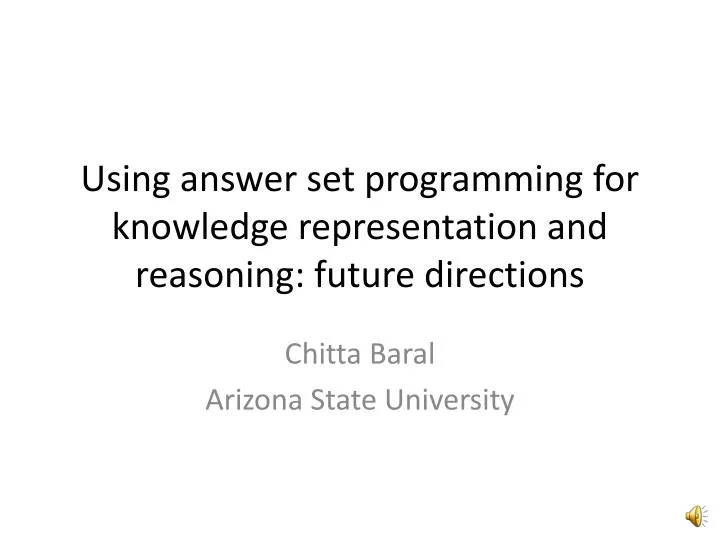 Using answer set programming for knowledge representation and reasoning: future directions

Chitta Baral
Arizona State University